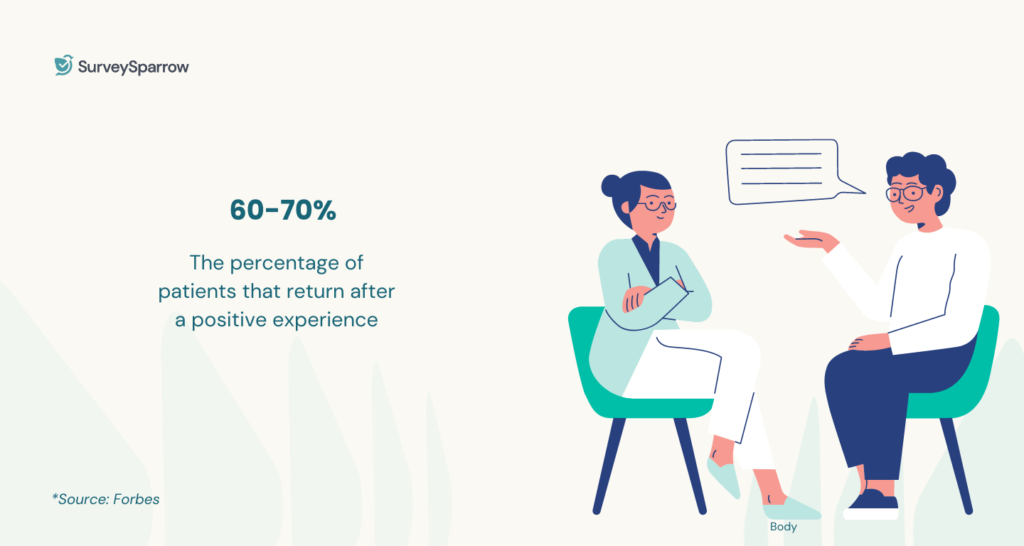 SurveySparrow

60-70%

The percentage of patients that return after a positive experience

*Source: Forbes

Body